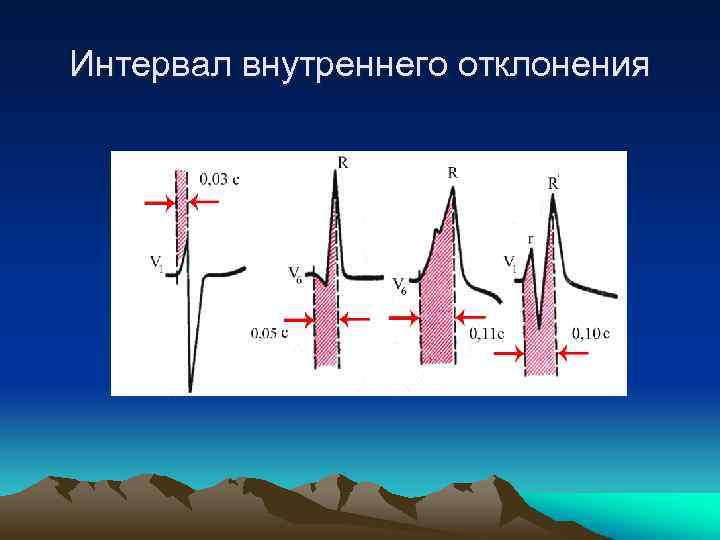 Интервал внутреннего отклонения

0,03 с

$V_1$

R

$V_6$

0,05 с

R

$V_6$

0,11с

R'

r

$V_1$

0,10 с